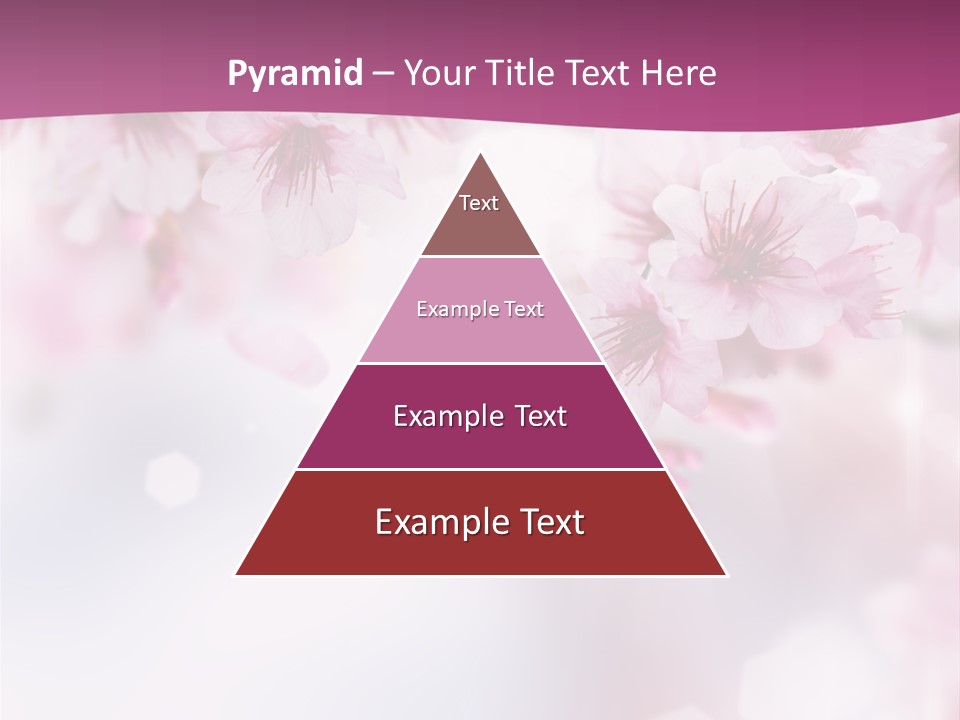 Pyramid – Your Title Text Here

Text

Example Text

Example Text

Example Text